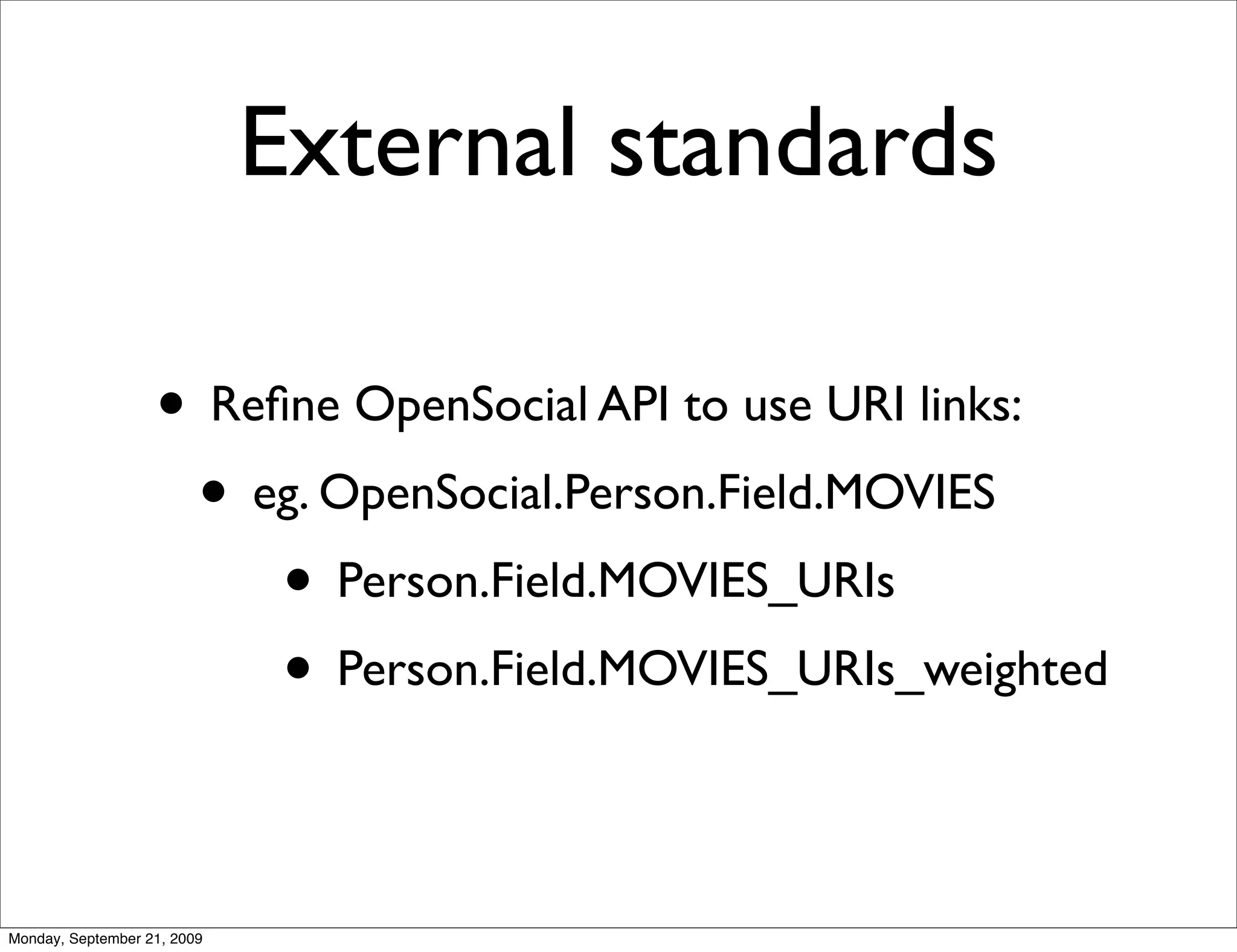 External standards

• Refine OpenSocial API to use URI links:

• eg. OpenSocial.Person.Field.MOVIES

• Person.Field.MOVIES_URIs

• Person.Field.MOVIES_URIs_weighted

Monday, September 21, 2009